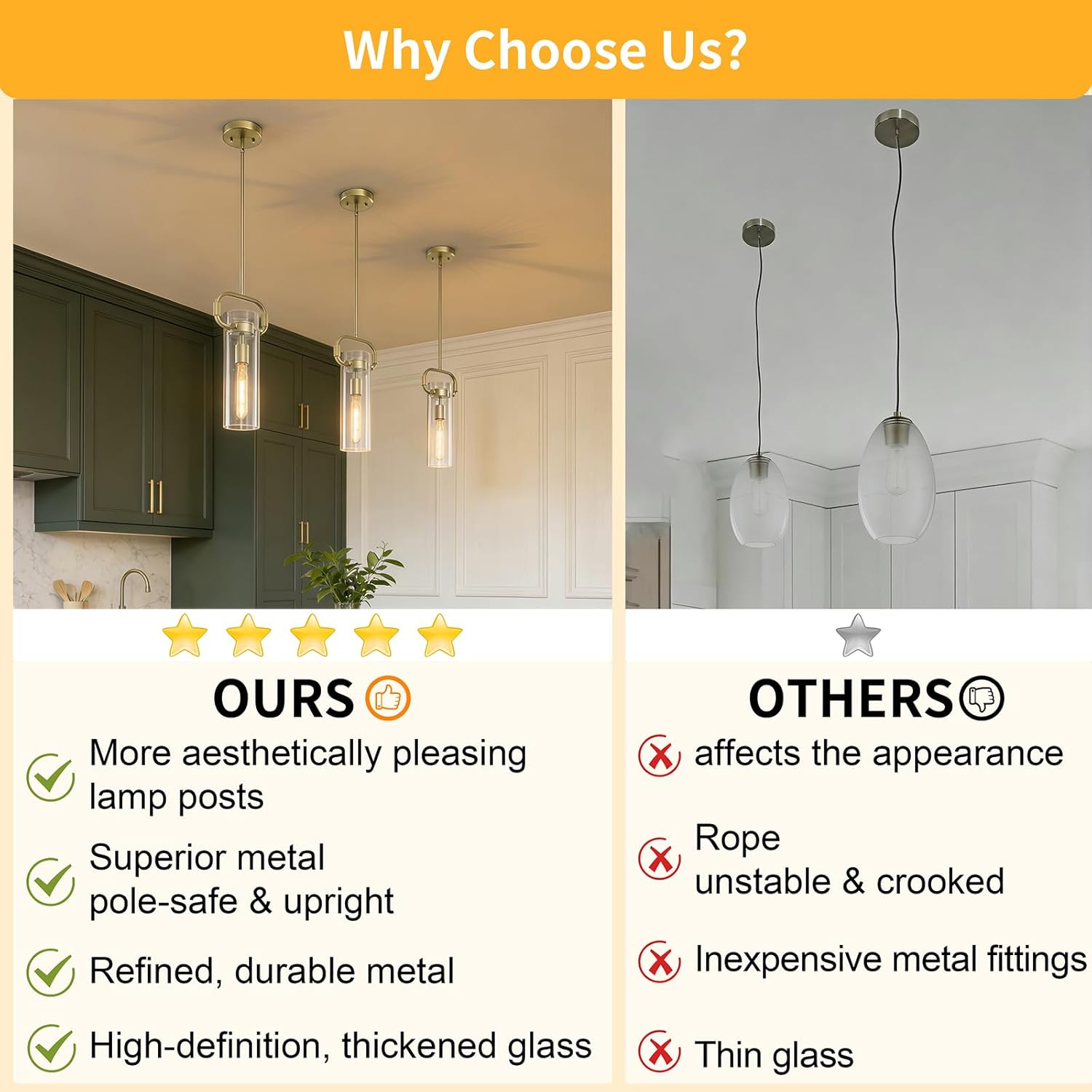 Why Choose Us?

OURS

More aesthetically pleasing lamp posts

Superior metal
pole-safe & upright

Refined, durable metal

High-definition, thickened glass

OTHERS

affects the appearance

Rope
unstable & crooked

Inexpensive metal fittings

Thin glass